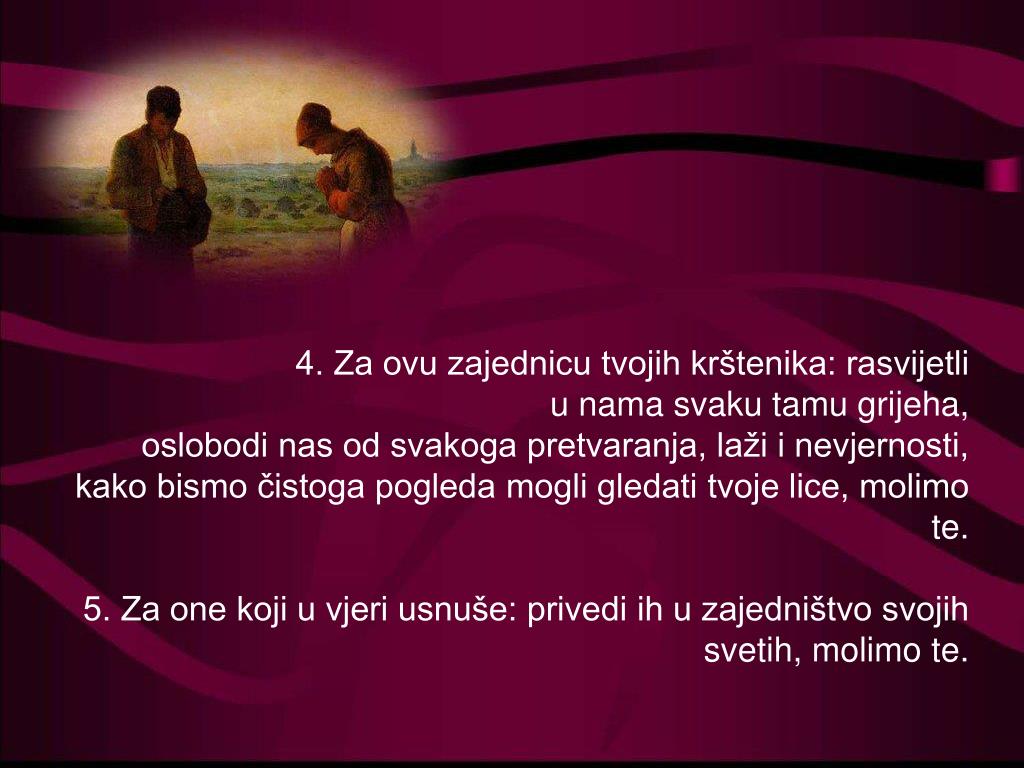 4. Za ovu zajednicu tvojih krštenika: rasvijetli u nama svaku tamu grijeha, oslobodi nas od svakoga pretvaranja, laži i nevjernosti, kako bismo čistoga pogleda mogli gledati tvoje lice, molimo te.

5. Za one koji u vjeri usnuše: privedi ih u zajedništvo svojih svetih, molimo te.